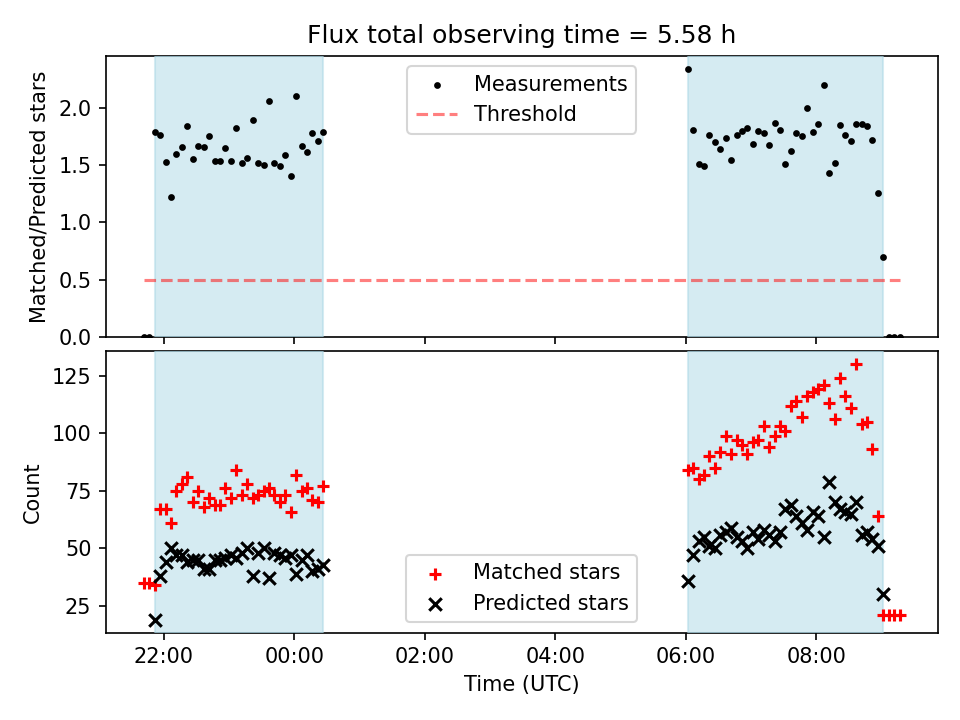 Flux total observing time = 5.58 h

Matched/Predicted stars

2.0
1.5
1.0
0.5
0.0

Measurements
Threshold

Count

125
100
75
50
25

Matched stars
Predicted stars

22:00
00:00
02:00
04:00
06:00
08:00

Time (UTC)